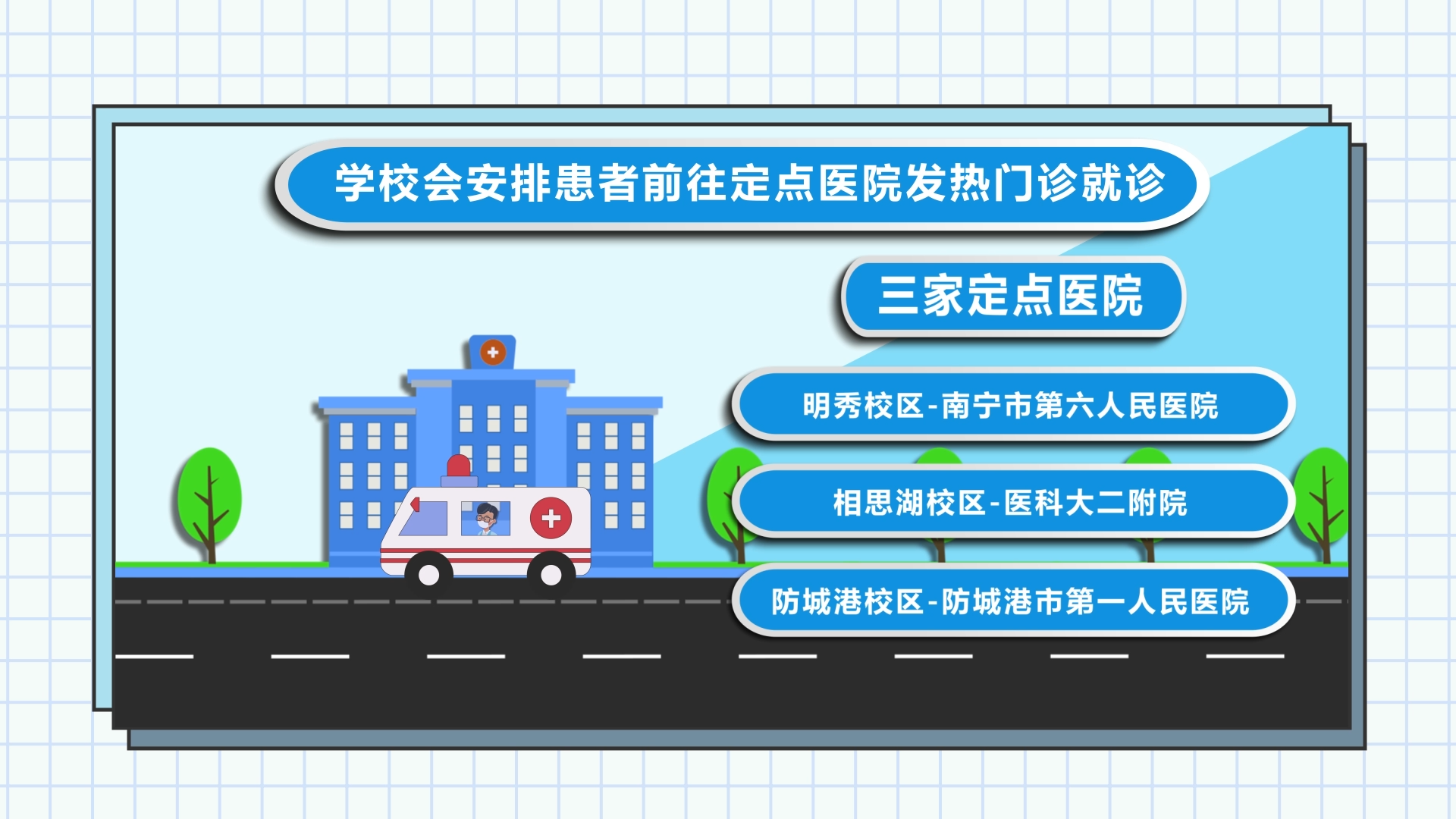 学校会安排患者前往定点医院发热门诊就诊

三家定点医院

明秀校区-南宁市第六人民医院

相思湖校区-医科大二附院

防城港校区-防城港市第一人民医院